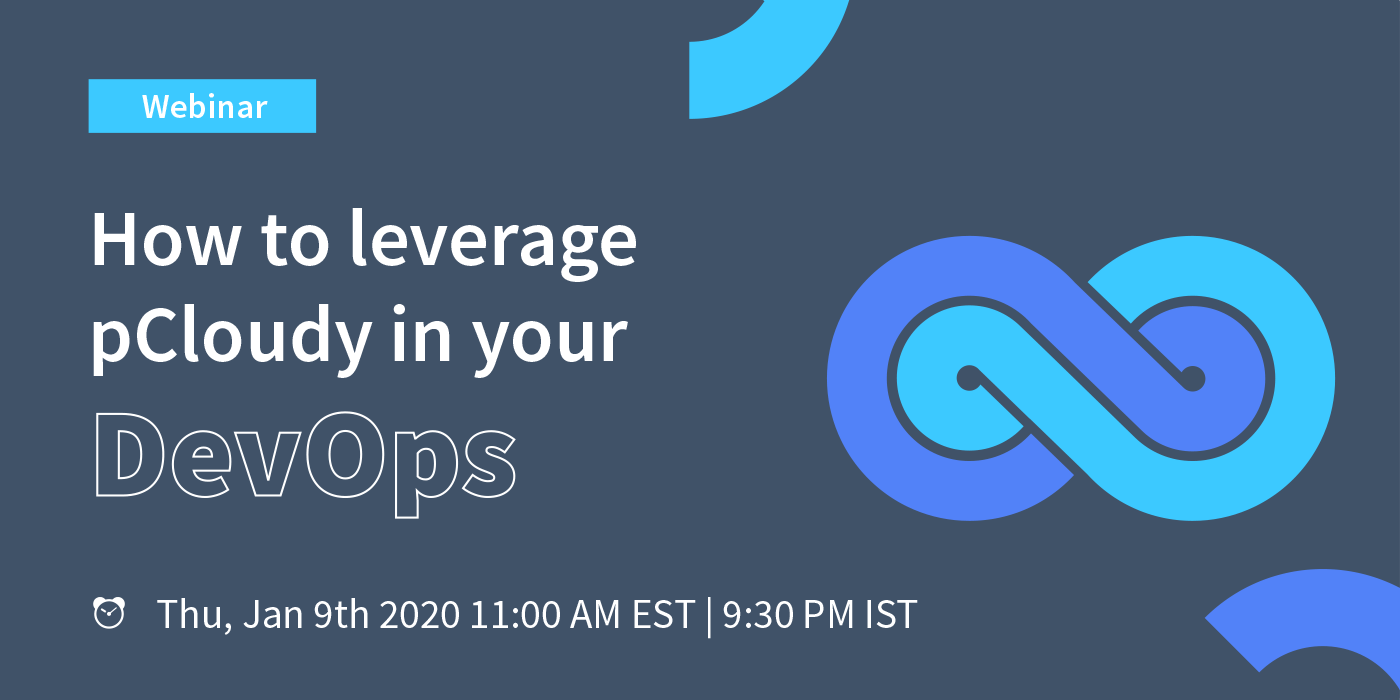 Webinar

How to leverage pCloudy in your DevOps

Thu, Jan 9th 2020 11:00 AM EST | 9:30 PM IST